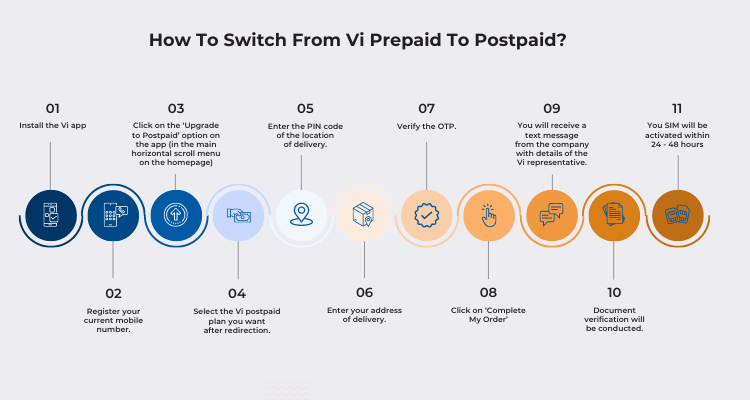 How To Switch From Vi Prepaid To Postpaid?

01
Install the Vi app

02
Register your current mobile number.

03
Click on the 'Upgrade to Postpaid' option on the app (in the main horizontal scroll menu on the homepage)

04
Select the Vi postpaid plan you want after redirection.

05
Enter the PIN code of the location of delivery.

06
Enter your address of delivery.

07
Verify the OTP.

08
Click on 'Complete My Order'

09
You will receive a text message from the company with details of the Vi representative.

10
Document verification will be conducted.

11
You SIM will be activated within 24 - 48 hours